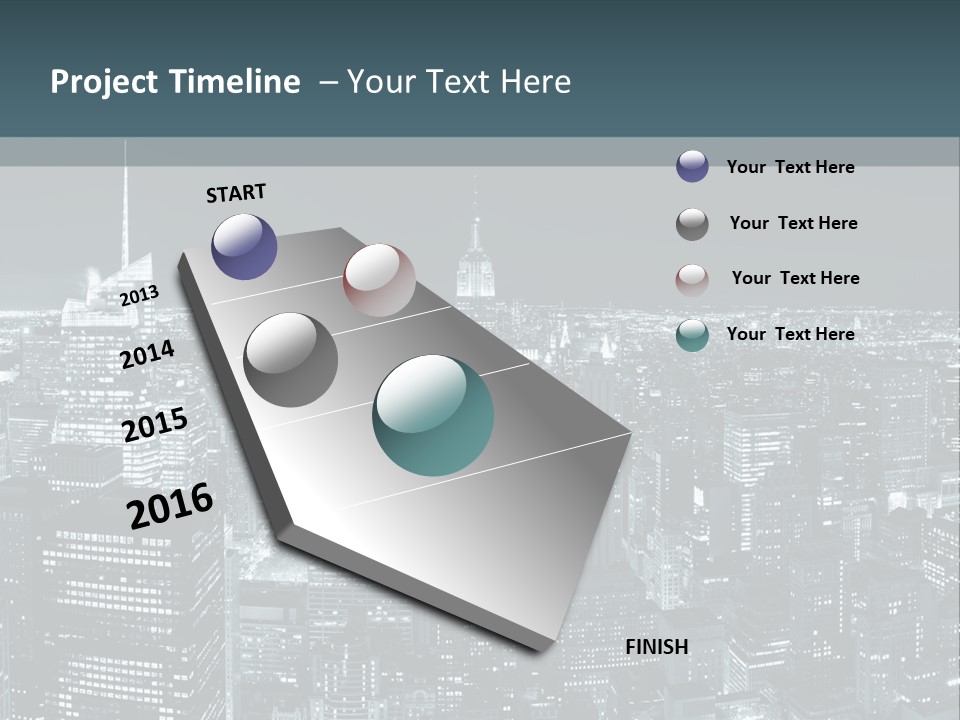 Project Timeline – Your Text Here

START

2013

2014

2015

2016

FINISH

Your Text Here

Your Text Here

Your Text Here

Your Text Here